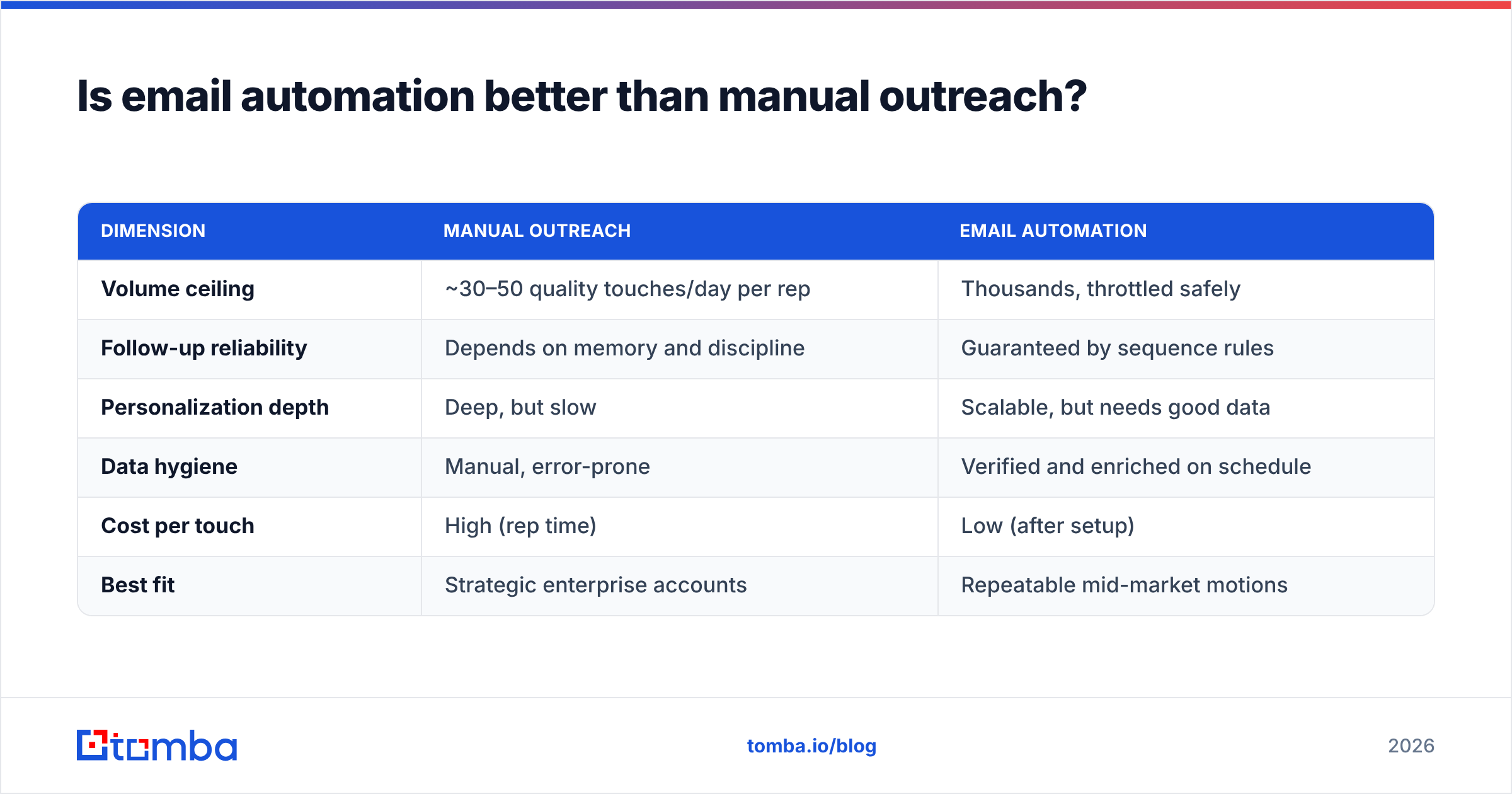 Is email automation better than manual outreach?

| DIMENSION | MANUAL OUTREACH | EMAIL AUTOMATION |
|---|---|---|
| Volume ceiling | ~30–50 quality touches/day per rep | Thousands, throttled safely |
| Follow-up reliability | Depends on memory and discipline | Guaranteed by sequence rules |
| Personalization depth | Deep, but slow | Scalable, but needs good data |
| Data hygiene | Manual, error-prone | Verified and enriched on schedule |
| Cost per touch | High (rep time) | Low (after setup) |
| Best fit | Strategic enterprise accounts | Repeatable mid-market motions |

tomba

tomba.io/blog

2026